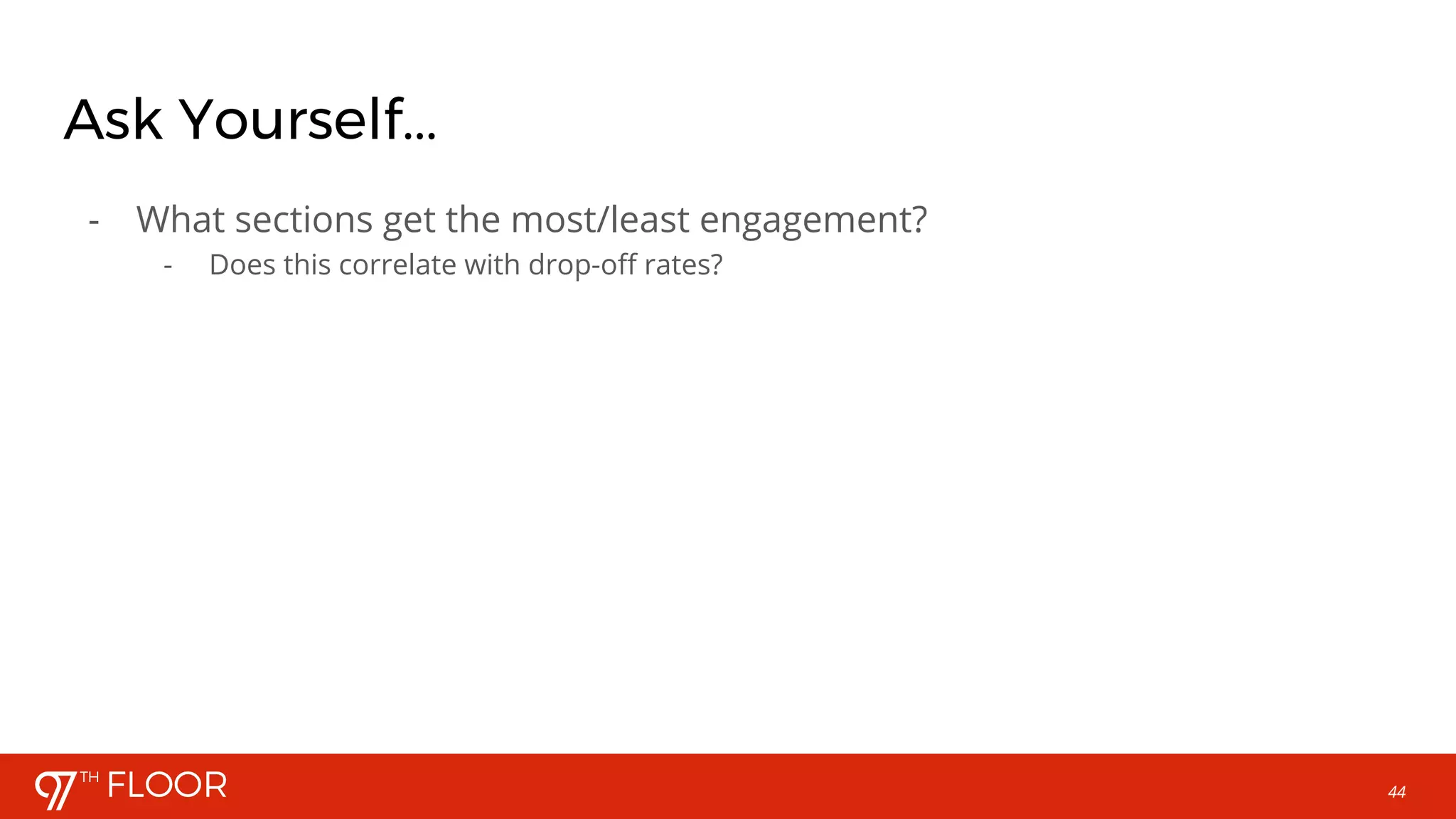 Ask Yourself...

- What sections get the most/least engagement?
  - Does this correlate with drop-off rates?

97TH FLOOR

44